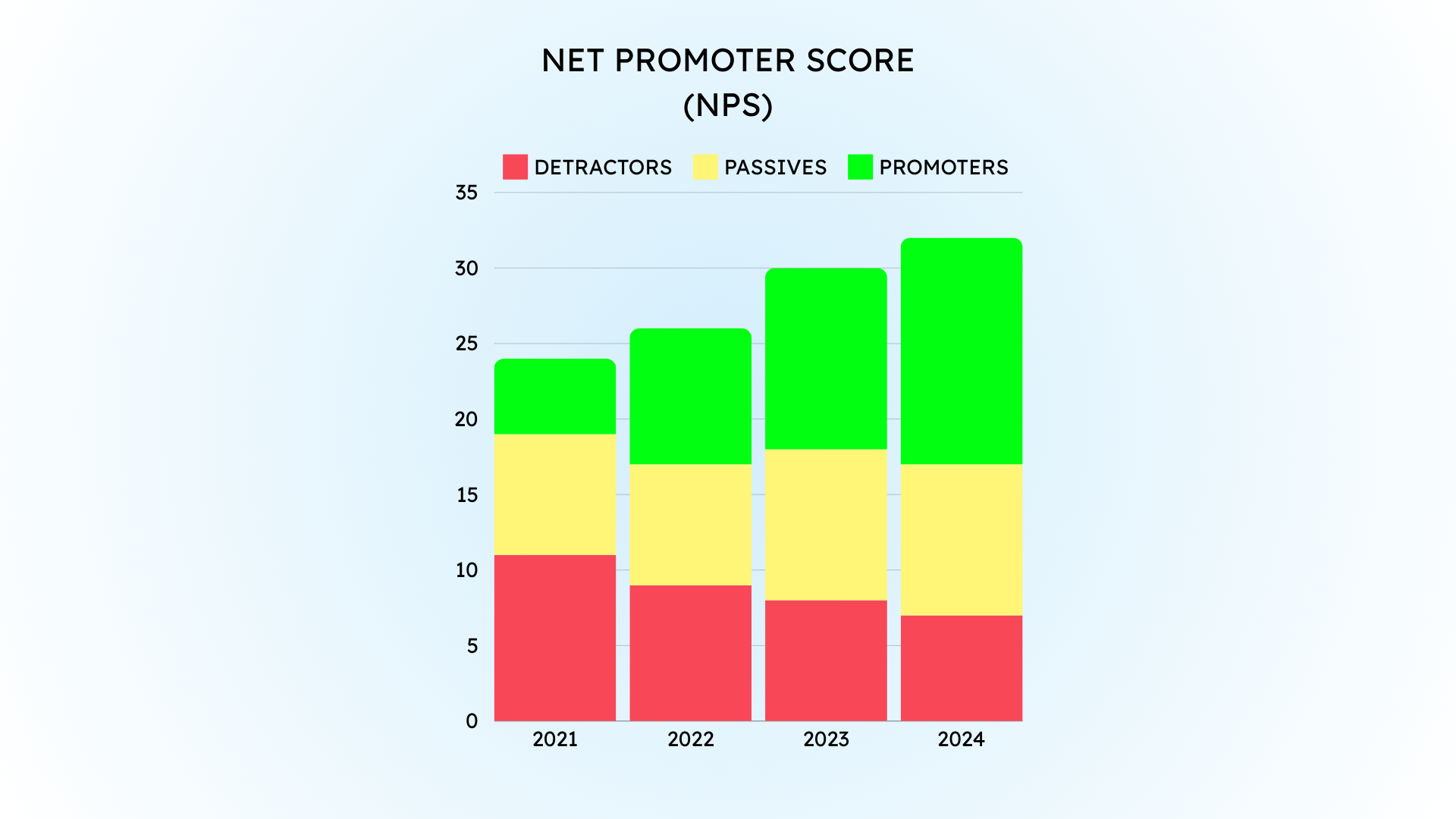 NET PROMOTER SCORE
(NPS)

DETRACTORS PASSIVES PROMOTERS

35
30
25
20
15
10
5
0

2021 2022 2023 2024